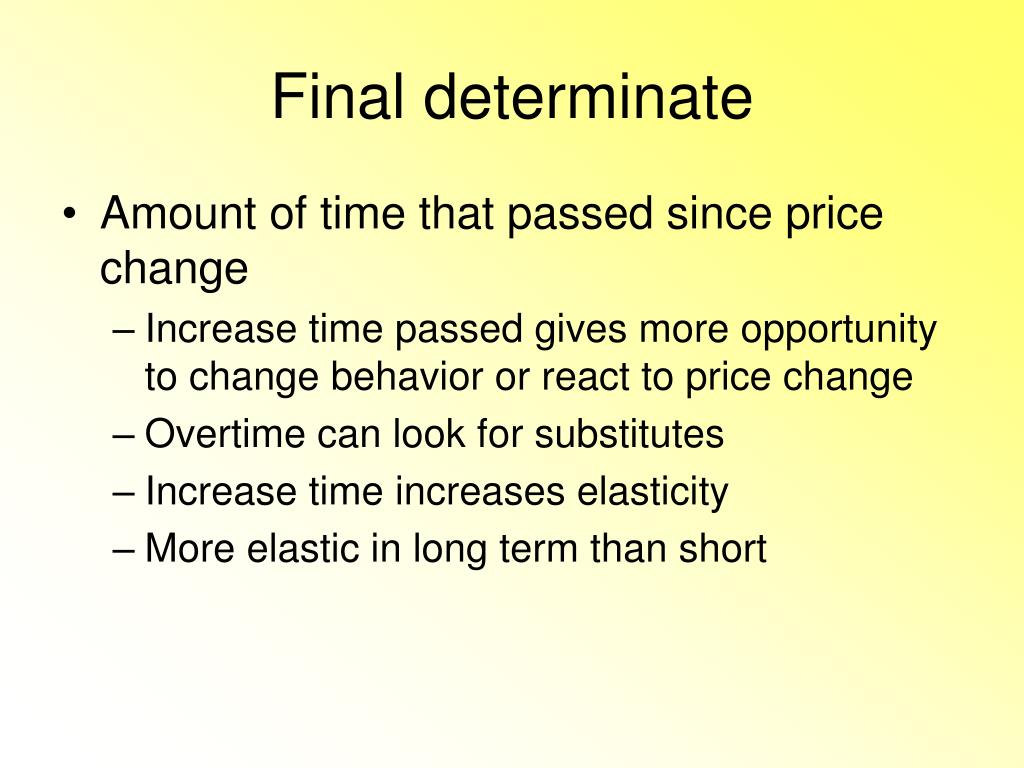 Final determinate

• Amount of time that passed since price change
– Increase time passed gives more opportunity to change behavior or react to price change
– Overtime can look for substitutes
– Increase time increases elasticity
– More elastic in long term than short